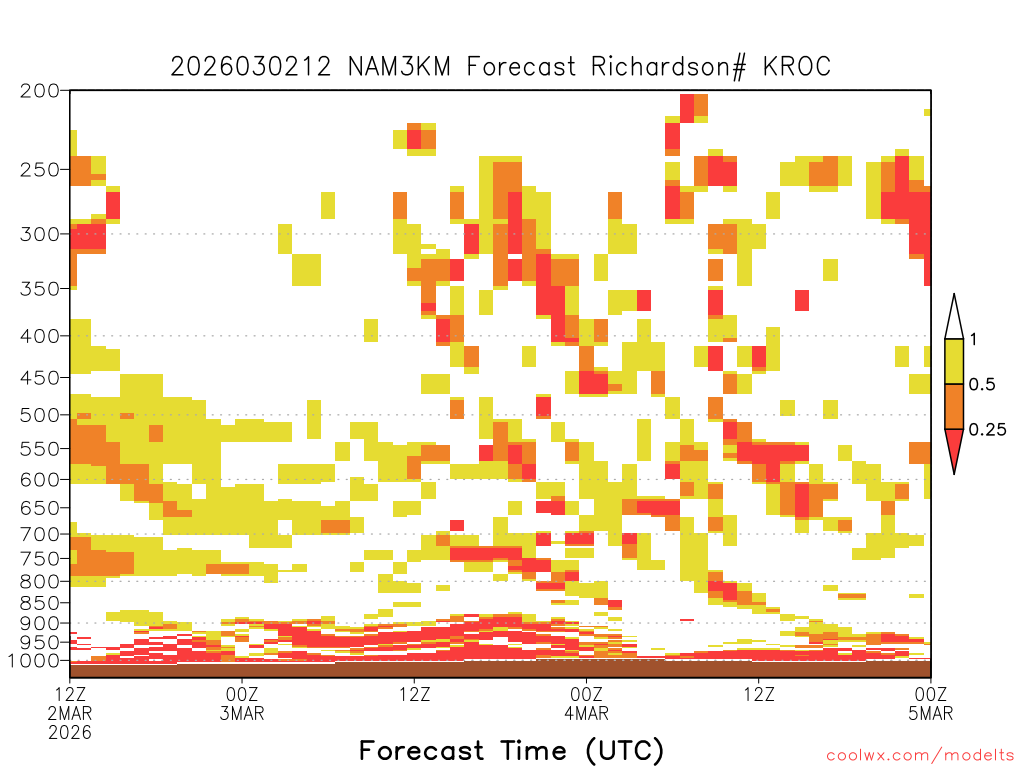 2026030212 NAM3KM Forecast Richardson# KROC

200
250
300
350
400
450
500
550
600
650
700
750
800
850
900
950
1000

1
0.5
0.25

12Z 2MAR 2026
00Z 3MAR
12Z
00Z 4MAR
12Z
00Z 5MAR

Forecast Time (UTC)

coolwx.com/modelts